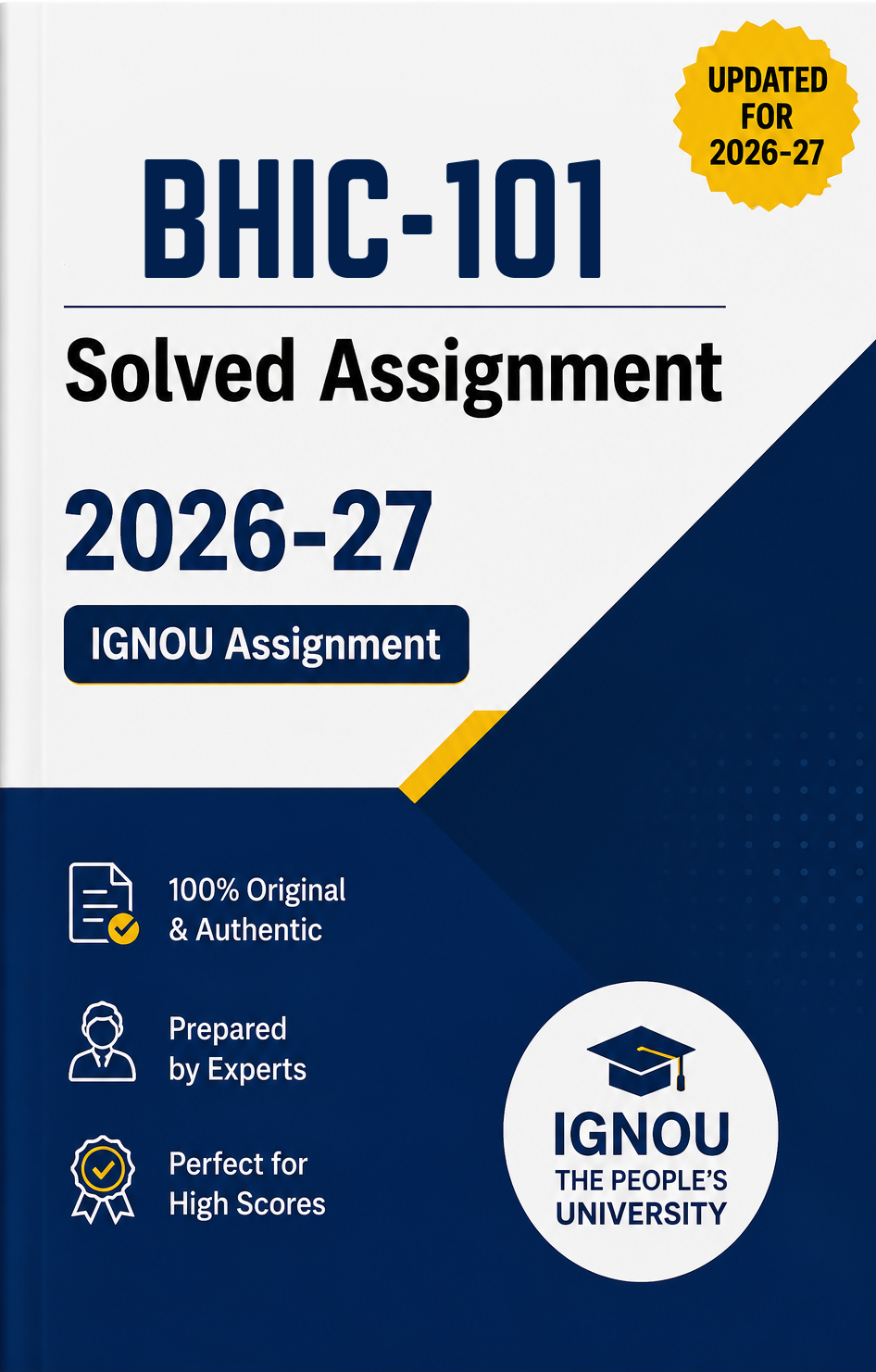 UPDATED FOR 2026-27

BHIC-101

Solved Assignment

2026-27

IGNOU Assignment

100% Original & Authentic

Prepared by Experts

Perfect for High Scores

IGNOU
THE PEOPLE'S UNIVERSITY